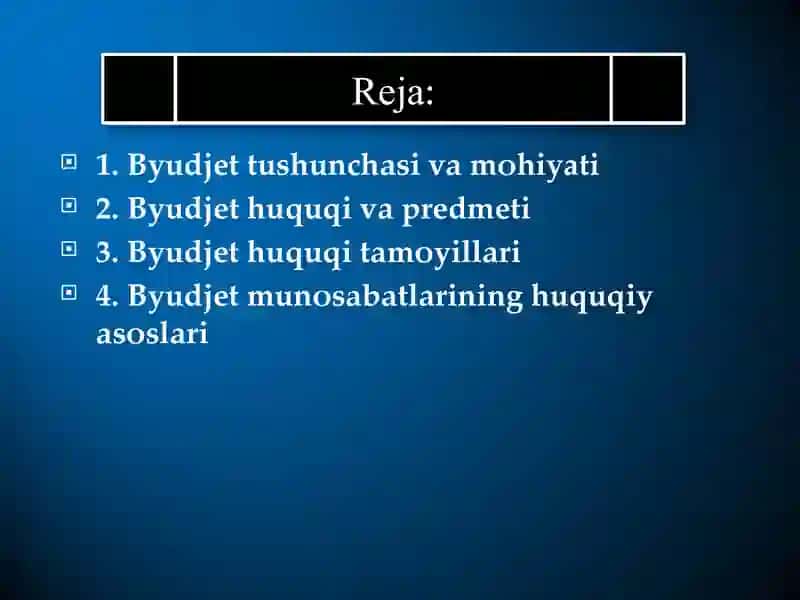 Reja:

1. Byudjet tushunchasi va mohiyati
2. Byudjet huquqi va predmeti
3. Byudjet huquqi tamoyillari
4. Byudjet munosabatlarining huquqiy asoslari